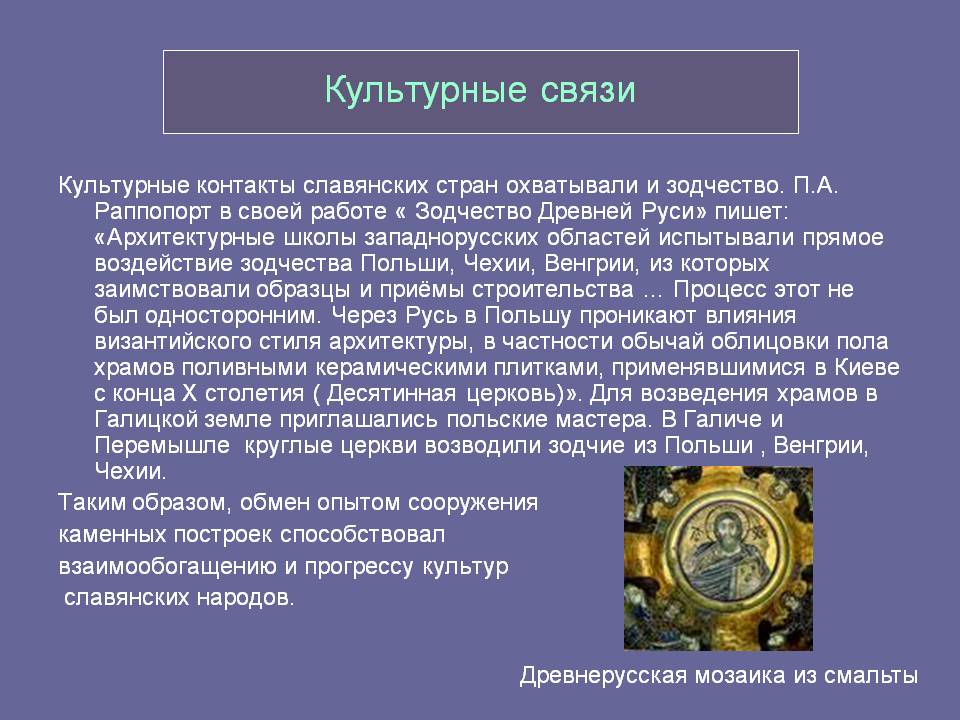 Культурные связи

Культурные контакты славянских стран охватывали и зодчество. П.А. Раппопорт в своей работе « Зодчество Древней Руси» пишет: «Архитектурные школы западнорусских областей испытывали прямое воздействие зодчества Польши, Чехии, Венгрии, из которых заимствовали образцы и приёмы строительства … Процесс этот не был односторонним. Через Русь в Польшу проникают влияния византийского стиля архитектуры, в частности обычай облицовки пола храмов поливными керамическими плитками, применявшимися в Киеве с конца X столетия ( Десятинная церковь)». Для возведения храмов в Галицкой земле приглашались польские мастера. В Галиче и Перемышле круглые церкви возводили зодчие из Польши , Венгрии, Чехии.

Таким образом, обмен опытом сооружения каменных построек способствовал взаимообогащению и прогрессу культур славянских народов.

Древнерусская мозаика из смальты